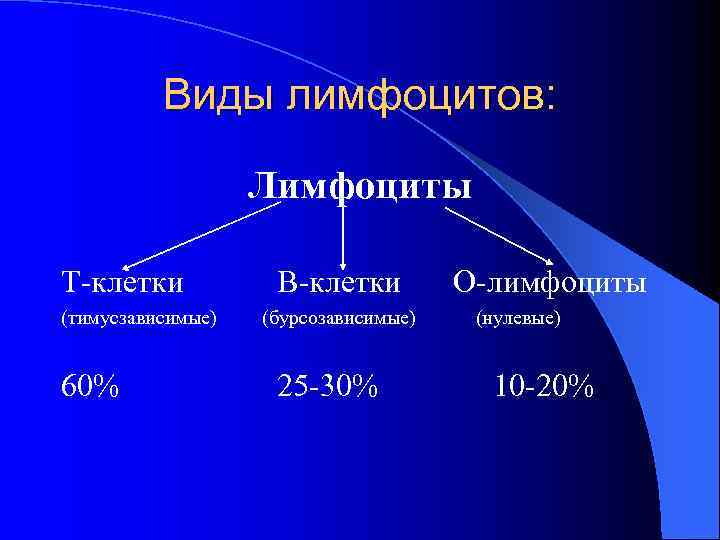 Виды лимфоцитов:

Лимфоциты

Т-клетки
(тимусзависимые)
60%

В-клетки
(бурсозависимые)
25-30%

О-лимфоциты
(нулевые)
10-20%